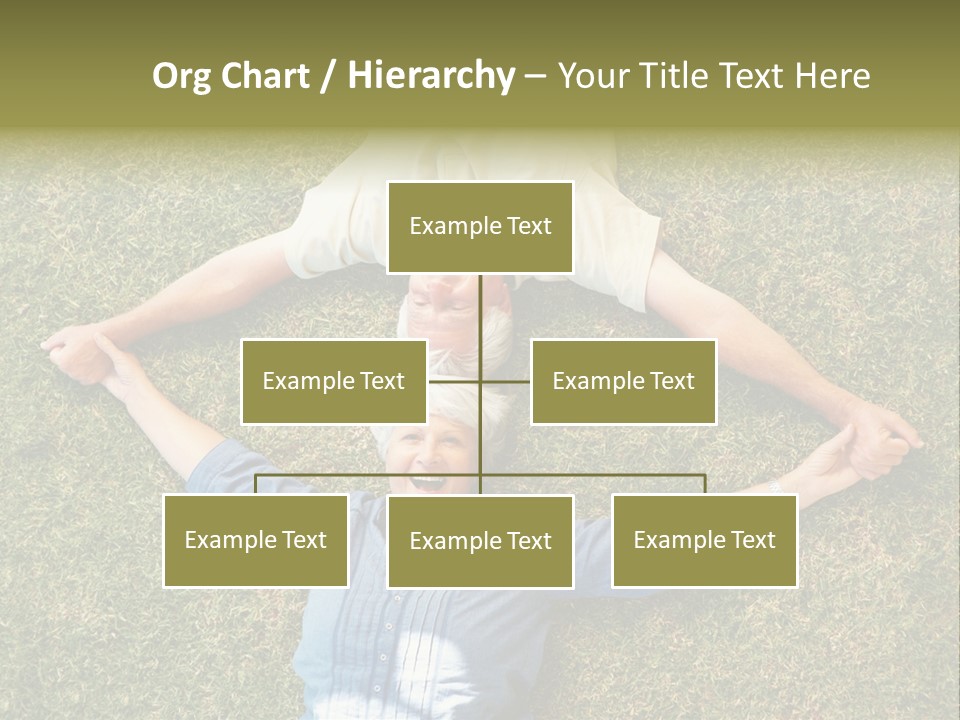 Org Chart / Hierarchy – Your Title Text Here

Example Text

Example Text

Example Text

Example Text

Example Text

Example Text